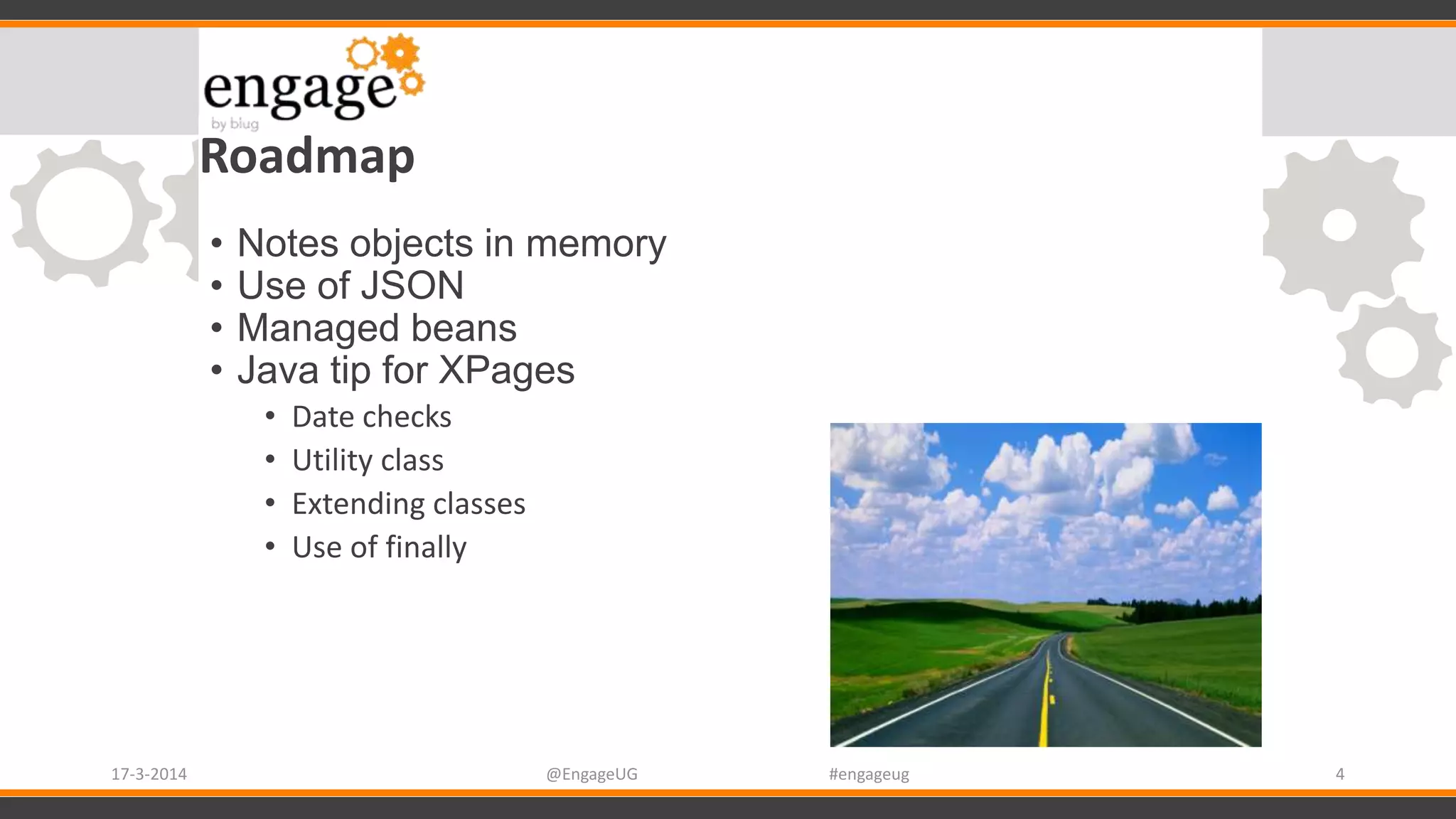 engage
by blug

Roadmap

• Notes objects in memory
• Use of JSON
• Managed beans
• Java tip for XPages
  • Date checks
  • Utility class
  • Extending classes
  • Use of finally

17-3-2014 @EngageUG #engageug 4